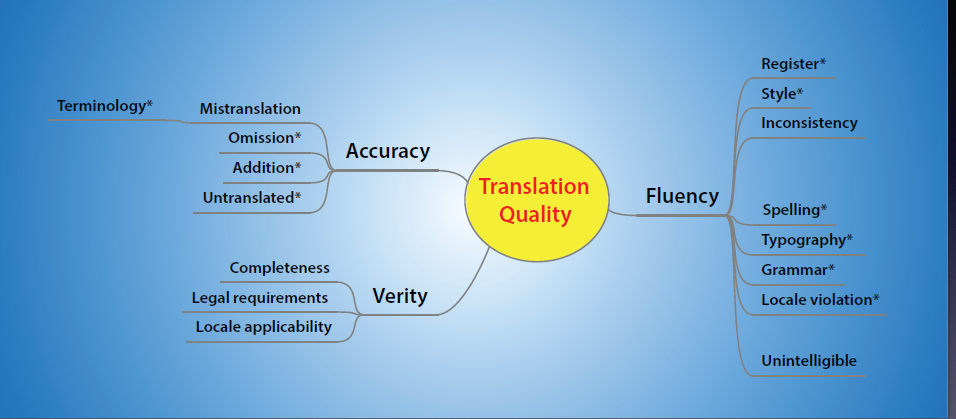 Translation Quality

Accuracy
Terminology*
Mistranslation
Omission*
Addition*
Untranslated*

Verity
Completeness
Legal requirements
Locale applicability

Fluency
Register*
Style*
Inconsistency
Spelling*
Typography*
Grammar*
Locale violation*
Unintelligible